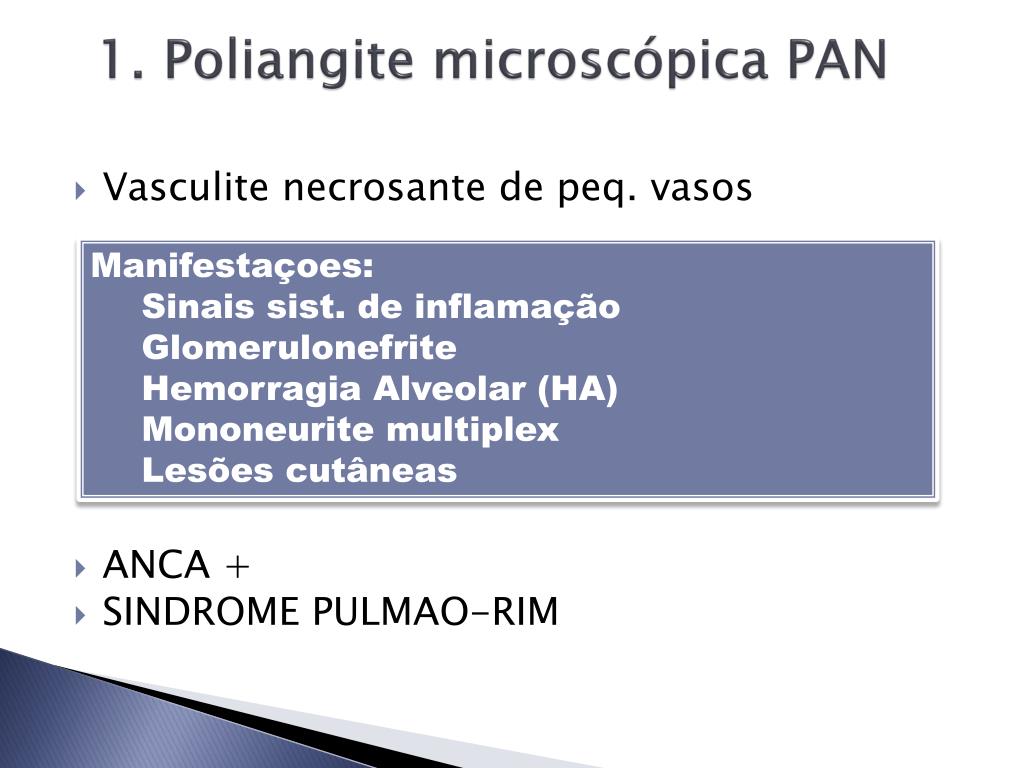 1. Poliangite microscópica PAN

Vasculite necrosante de peq. vasos

Manifestaçoes:
Sinais sist. de inflamação
Glomerulonefrite
Hemorragia Alveolar (HA)
Mononeurite multiplex
Lesões cutâneas

ANCA +
SINDROME PULMAO-RIM